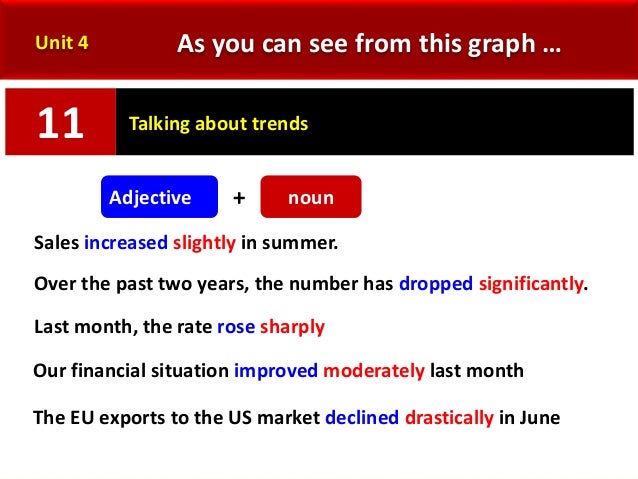 Unit 4

As you can see from this graph …

11

Talking about trends

Adjective + noun

Sales increased slightly in summer.

Over the past two years, the number has dropped significantly.

Last month, the rate rose sharply

Our financial situation improved moderately last month

The EU exports to the US market declined drastically in June